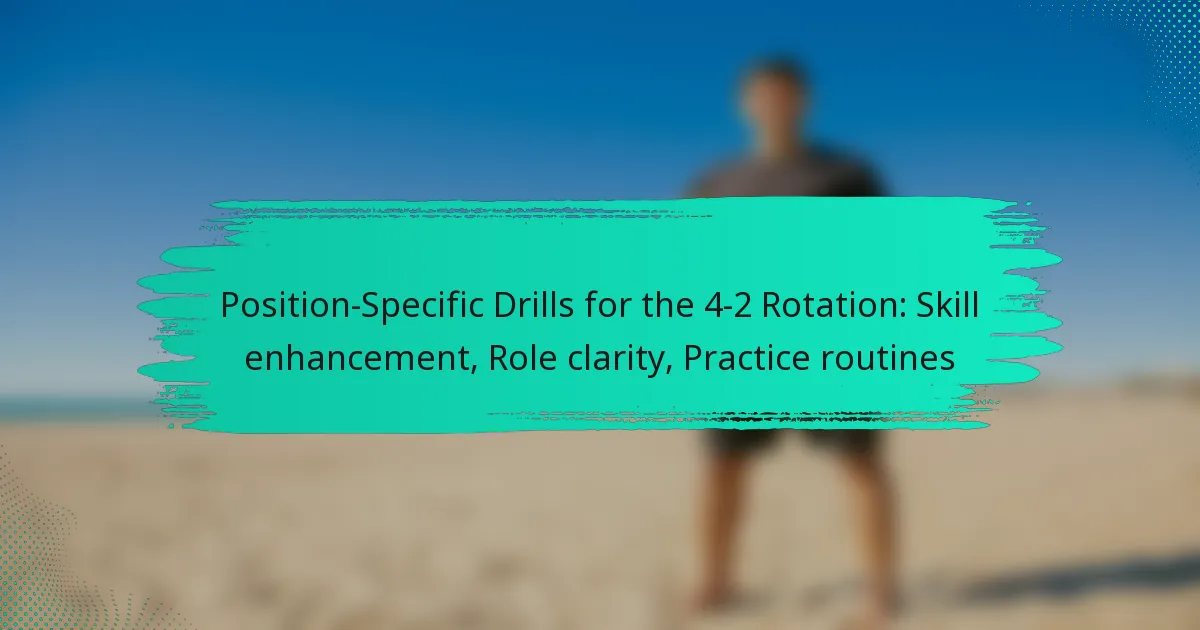 Position-Specific Drills for the 4-2 Rotation: Skill enhancement, Role clarity, Practice routines